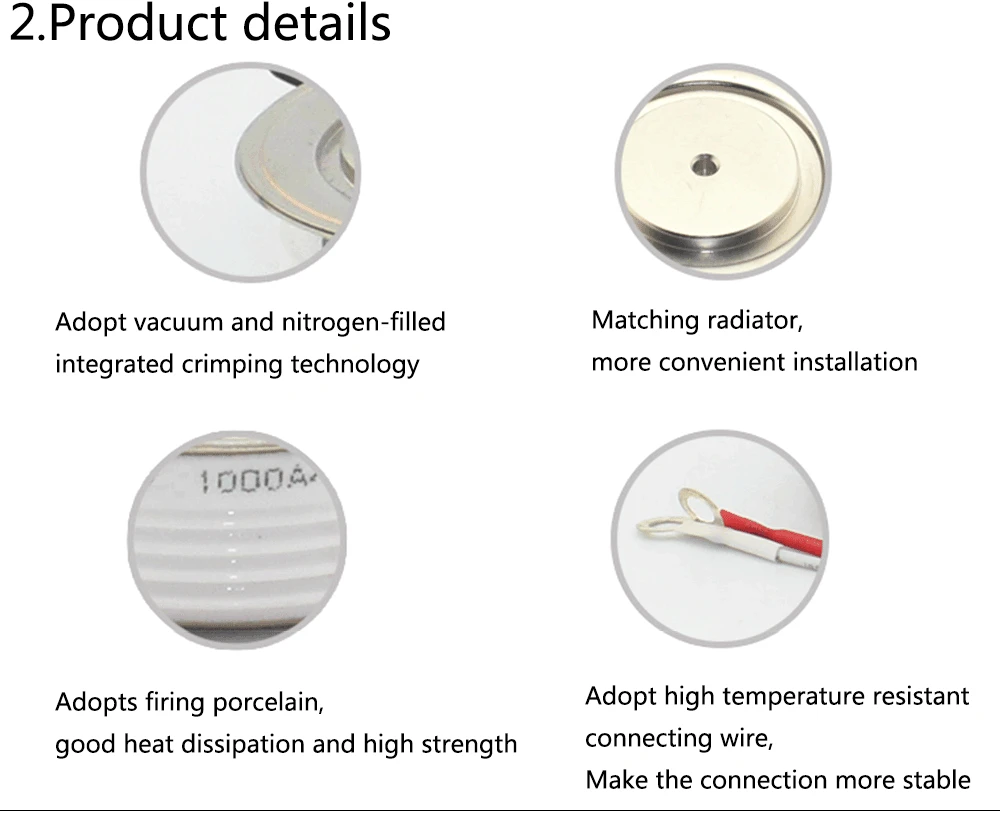 2.Product details

Adopt vacuum and nitrogen-filled integrated crimping technology

Matching radiator, more convenient installation

1000A

Adopts firing porcelain, good heat dissipation and high strength

Adopt high temperature resistant connecting wire, Make the connection more stable